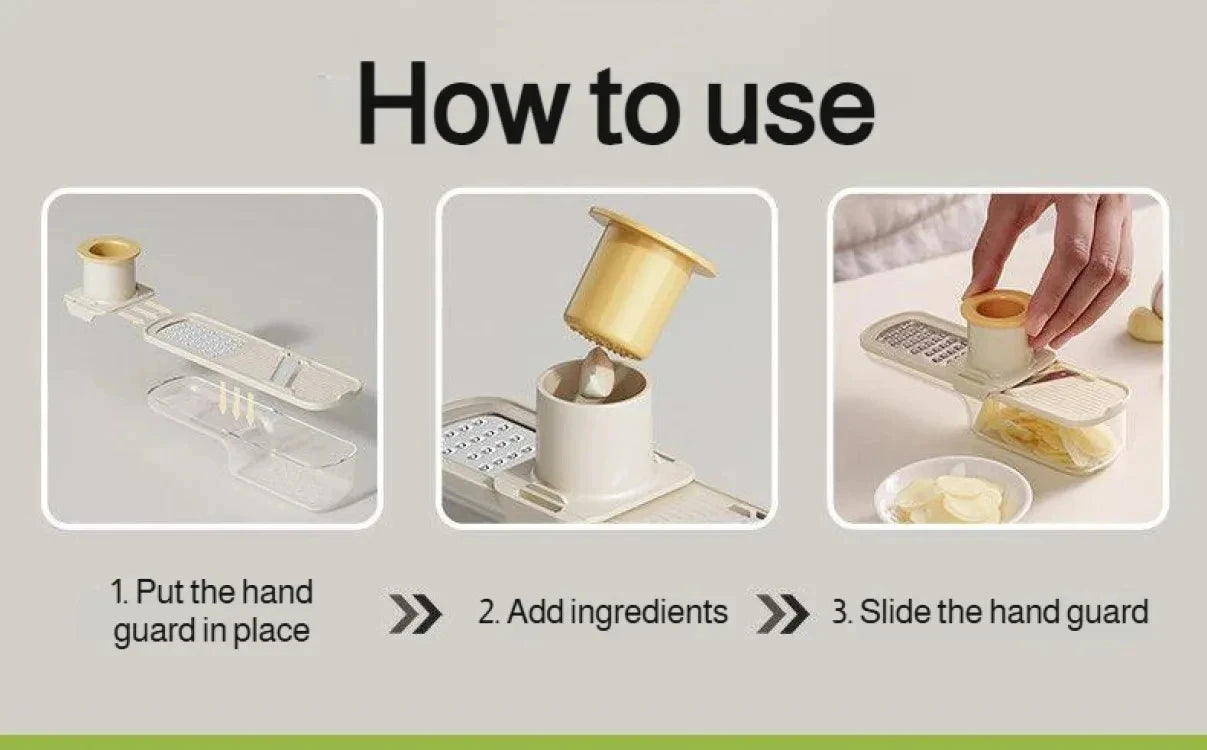 How to use

1. Put the hand guard in place

2. Add ingredients

3. Slide the hand guard